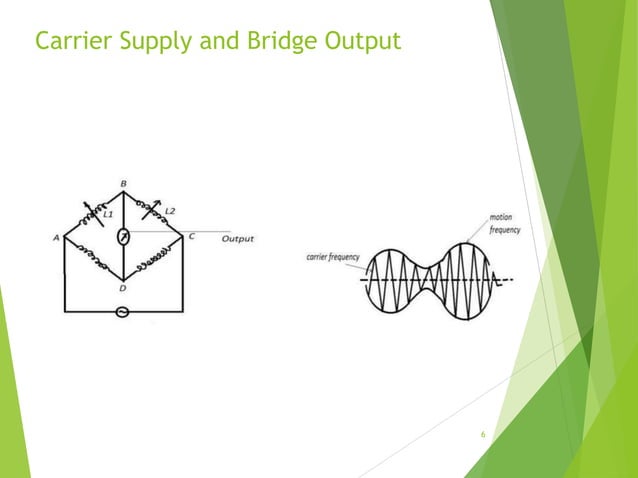 Carrier Supply and Bridge Output

B
L1
L2
A
C
Output
D

motion frequency
carrier frequency

6